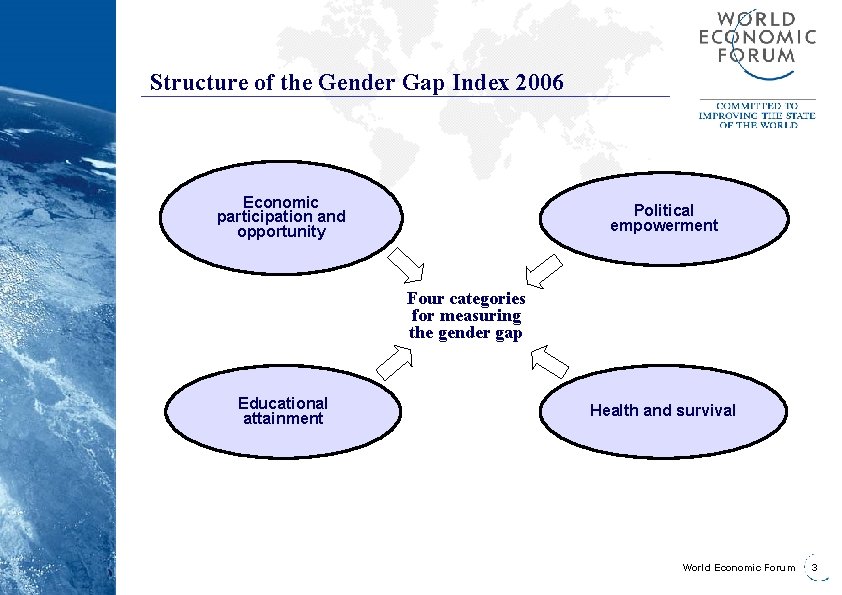 WORLD ECONOMIC FORUM

COMMITTED TO IMPROVING THE STATE OF THE WORLD

Structure of the Gender Gap Index 2006

Economic participation and opportunity

Political empowerment

Four categories for measuring the gender gap

Educational attainment

Health and survival

World Economic Forum 3